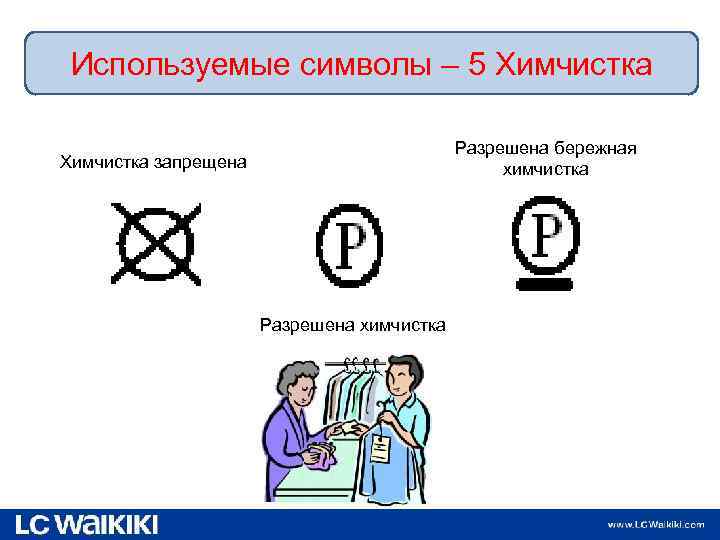 Используемые символы – 5 Химчистка

Химчистка запрещена

Разрешена бережная химчистка

P

P

Разрешена химчистка

LC WAIKIKI

www.LCWaikiki.com